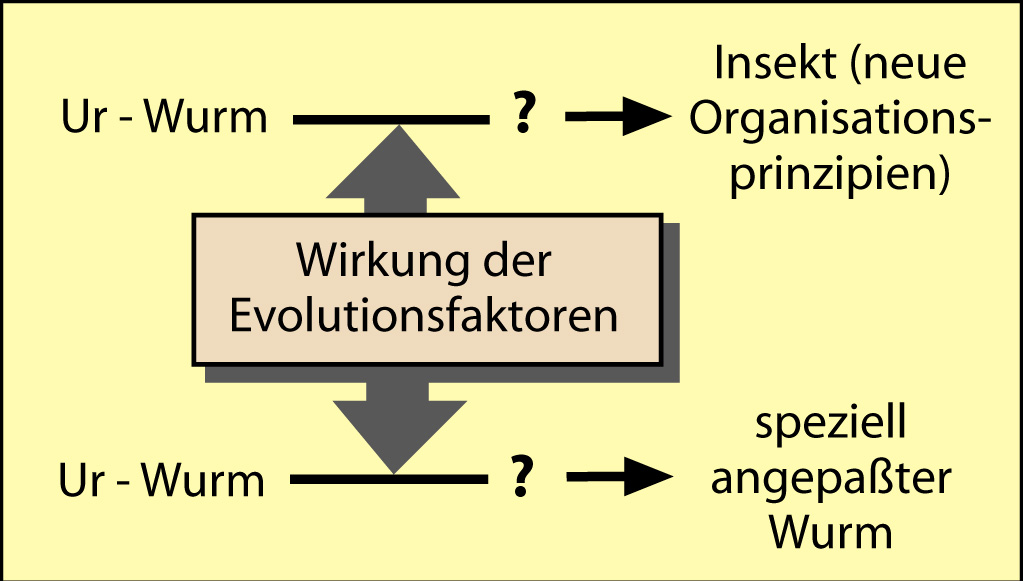 Ur - Wurm ? Insekt (neue Organisationsprinzipien)

Wirkung der Evolutionsfaktoren

Ur - Wurm ? speziell angepaßter Wurm